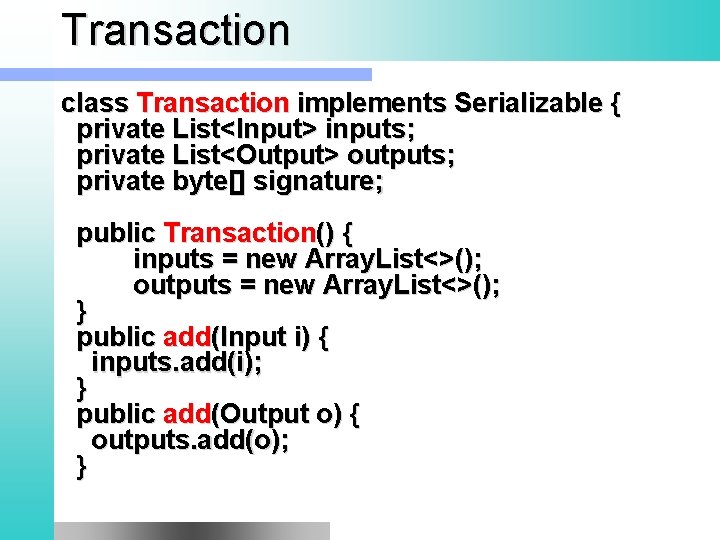 Transaction

class Transaction implements Serializable {
private List<Input> inputs;
private List<Output> outputs;
private byte[] signature;

public Transaction() {
inputs = new ArrayList<>();
outputs = new ArrayList<>();
}
public add(Input i) {
inputs.add(i);
}
public add(Output o) {
outputs.add(o);
}